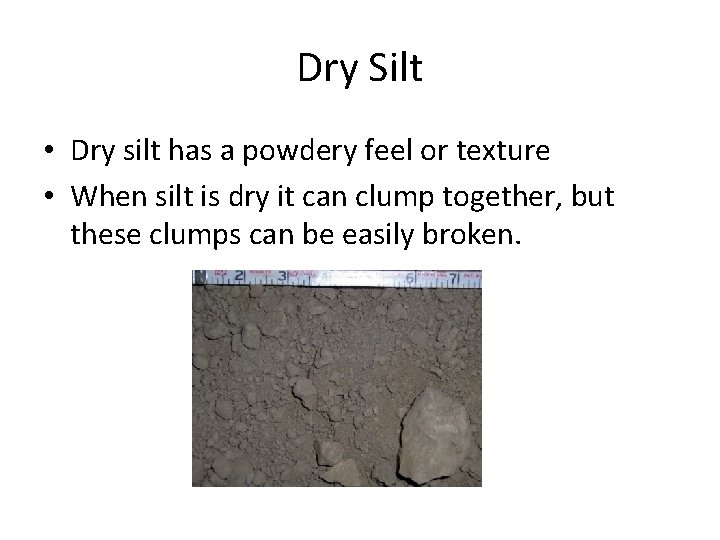 Dry Silt

• Dry silt has a powdery feel or texture
• When silt is dry it can clump together, but these clumps can be easily broken.

2 3 6 7